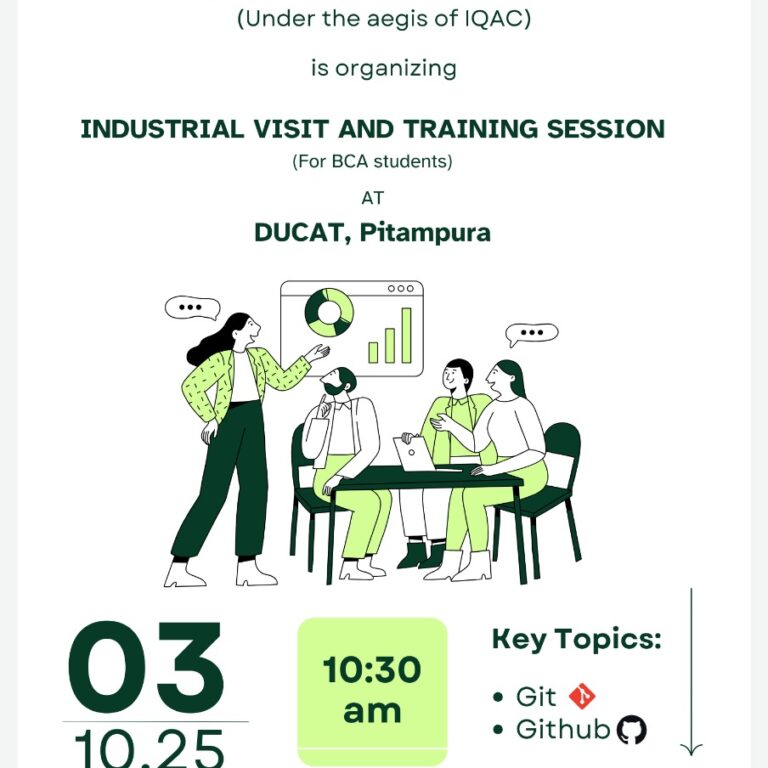 (Under the aegis of IQAC)

is organizing

INDUSTRIAL VISIT AND TRAINING SESSION

(For BCA students)

AT

DUCAT, Pitampura

03

10.25

10:30 am

Key Topics:

• Git
• Github